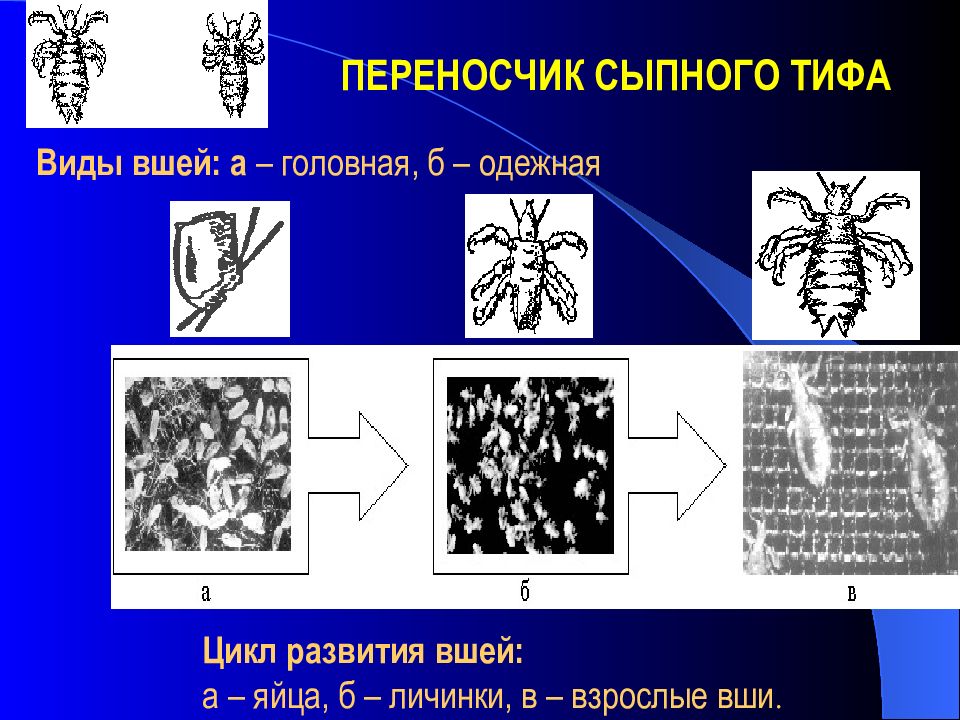 ПЕРЕНОСЧИК СЫПНОГО ТИФА

Виды вшей: а – головная, б – одежная

а

б

в

Цикл развития вшей:
а – яйца, б – личинки, в – взрослые вши.